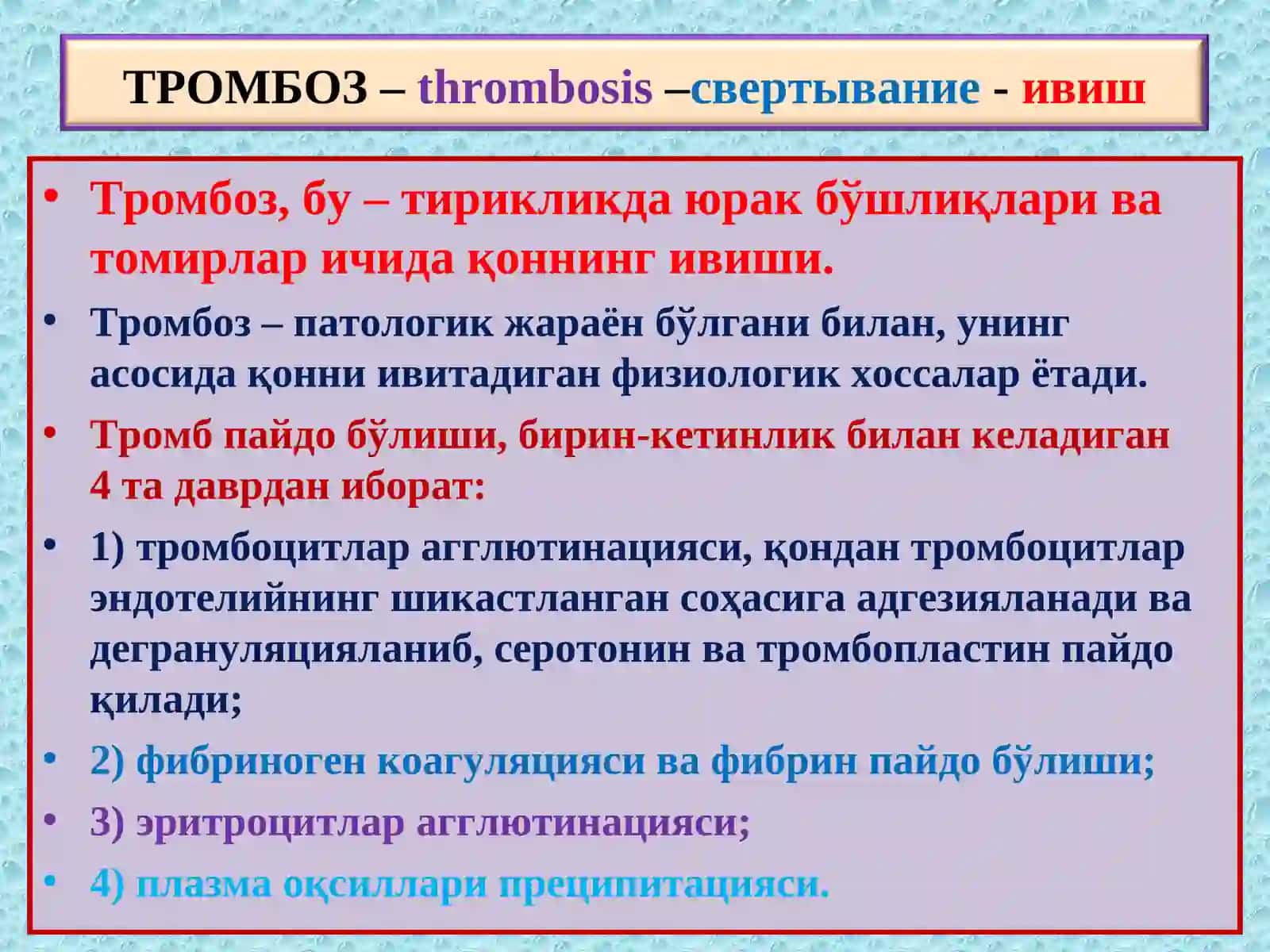 ТРОМБОЗ – thrombosis –свертывание - ивиш

• Тромбоз, бу – тирикликда юрак бўшлиқлари ва томирлар ичида қоннинг ивиши.
• Тромбоз – патологик жараён бўлгани билан, унинг асосида қонни ивитадиган физиологик хоссалар ётади.
• Тромб пайдо бўлиши, бирин-кетинлик билан келадиган 4 та даврдан иборат:
• 1) тромбоцитлар агглютинацияси, қондан тромбоцитлар эндотелийнинг шикастланган соҳасига адгезияланади ва дегрануляцияланиб, серотонин ва тромбопластин пайдо қилади;
• 2) фибриноген коагуляцияси ва фибрин пайдо бўлиши;
• 3) эритроцитлар агглютинацияси;
• 4) плазма оқсиллари преципитацияси.